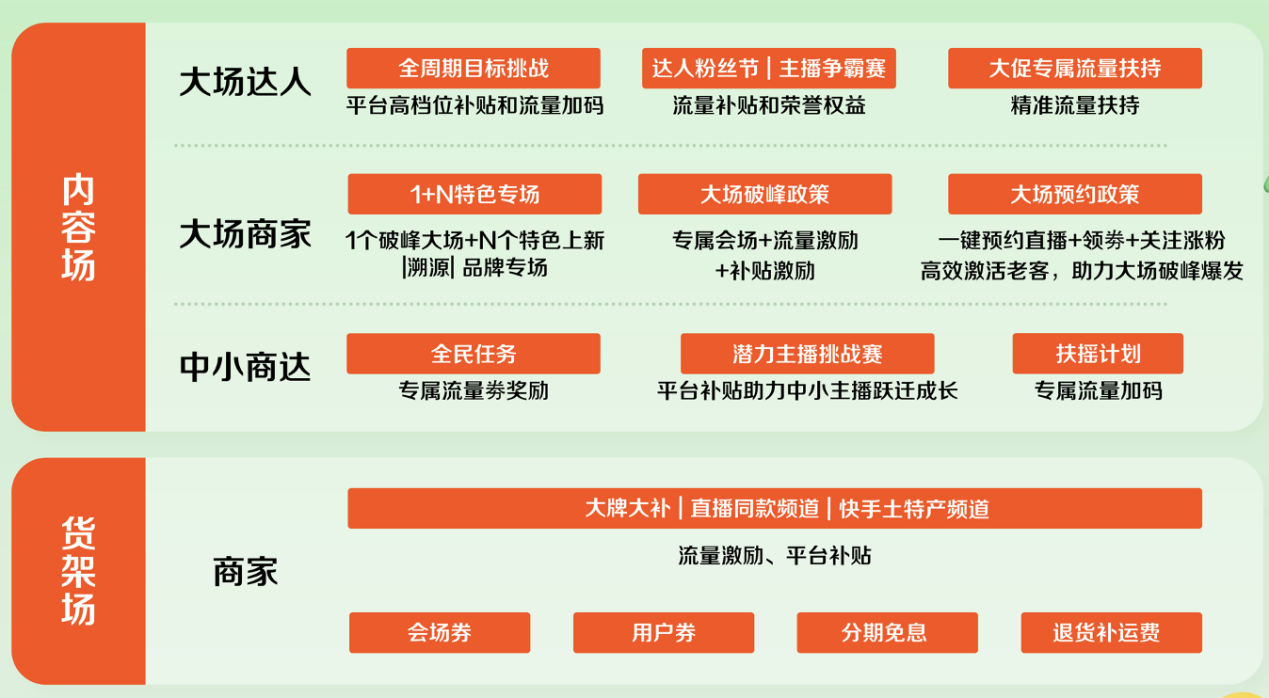 内容场

大场达人

全周期目标挑战
平台高档位补贴和流量加码

达人粉丝节 | 主播争霸赛
流量补贴和荣誉权益

大促专属流量扶持
精准流量扶持

大场商家

1+N特色专场
1个破峰大场+N个特色上新 |溯源| 品牌专场

大场破峰政策
专属会场+流量激励 +补贴激励

大场预约政策
一键预约直播+领券+关注涨粉 高效激活老客，助力大场破峰爆发

中小商达

全民任务
专属流量券奖励

潜力主播挑战赛
平台补贴助力中小主播跃迁成长

扶摇计划
专属流量加码

货架场

商家

大牌大补 | 直播同款频道 | 快手土特产频道
流量激励、平台补贴

会场券

用户券

分期免息

退货补运费